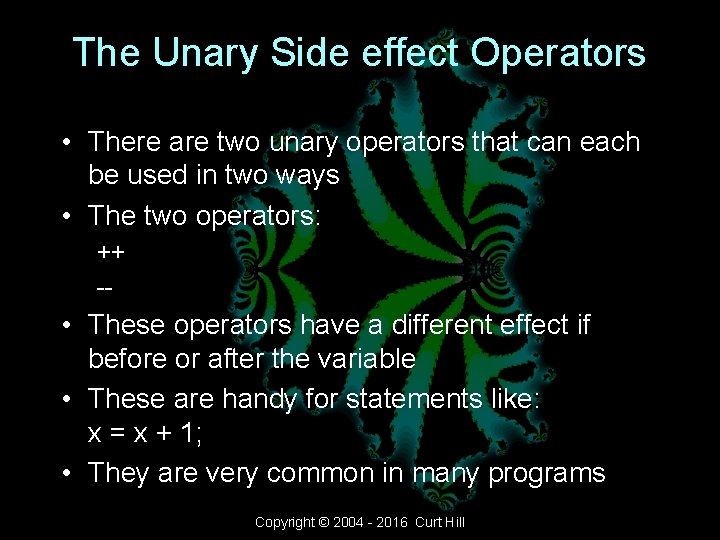 The Unary Side effect Operators

• There are two unary operators that can each be used in two ways
• The two operators:
++
--
• These operators have a different effect if before or after the variable
• These are handy for statements like:
x = x + 1;
• They are very common in many programs

Copyright © 2004 - 2016 Curt Hill